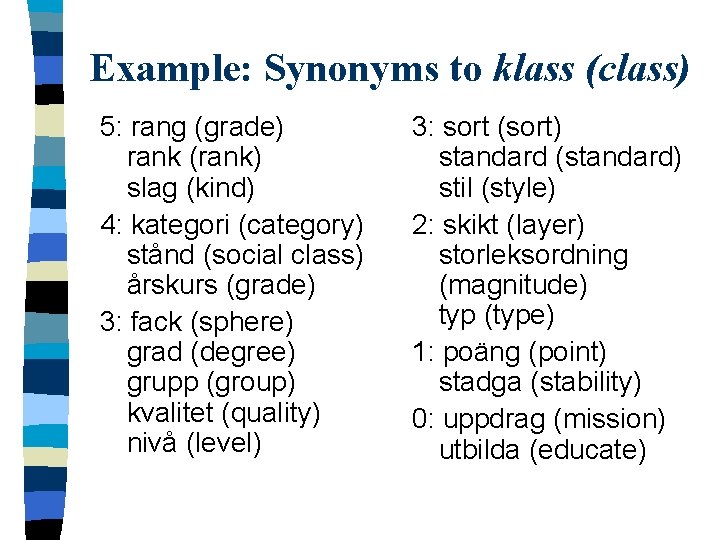 Example: Synonyms to klass (class)

5: rang (grade)
rank (rank)
slag (kind)

4: kategori (category)
stånd (social class)
årskurs (grade)

3: fack (sphere)
grad (degree)
grupp (group)
kvalitet (quality)
nivå (level)

3: sort (sort)
standard (standard)
stil (style)

2: skikt (layer)
storleksordning (magnitude)
typ (type)

1: poäng (point)
stadga (stability)

0: uppdrag (mission)
utbilda (educate)